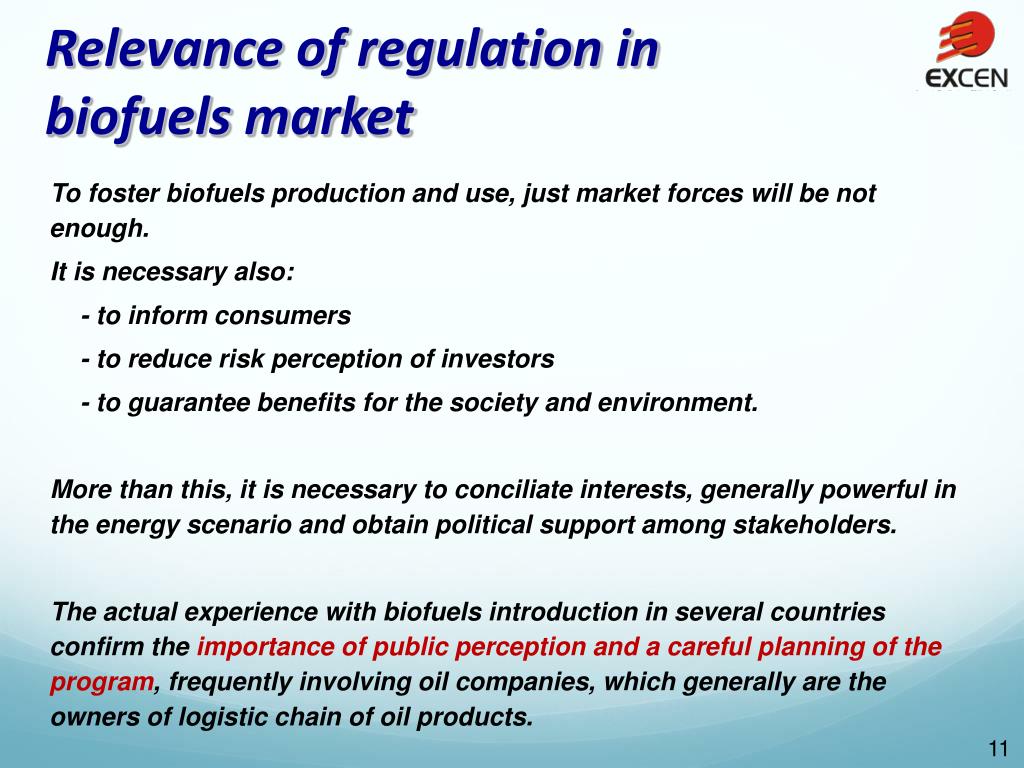 Relevance of regulation in biofuels market

EXCEN

To foster biofuels production and use, just market forces will be not enough.

It is necessary also:

- to inform consumers

- to reduce risk perception of investors

- to guarantee benefits for the society and environment.

More than this, it is necessary to conciliate interests, generally powerful in the energy scenario and obtain political support among stakeholders.

The actual experience with biofuels introduction in several countries confirm the importance of public perception and a careful planning of the program, frequently involving oil companies, which generally are the owners of logistic chain of oil products.

11